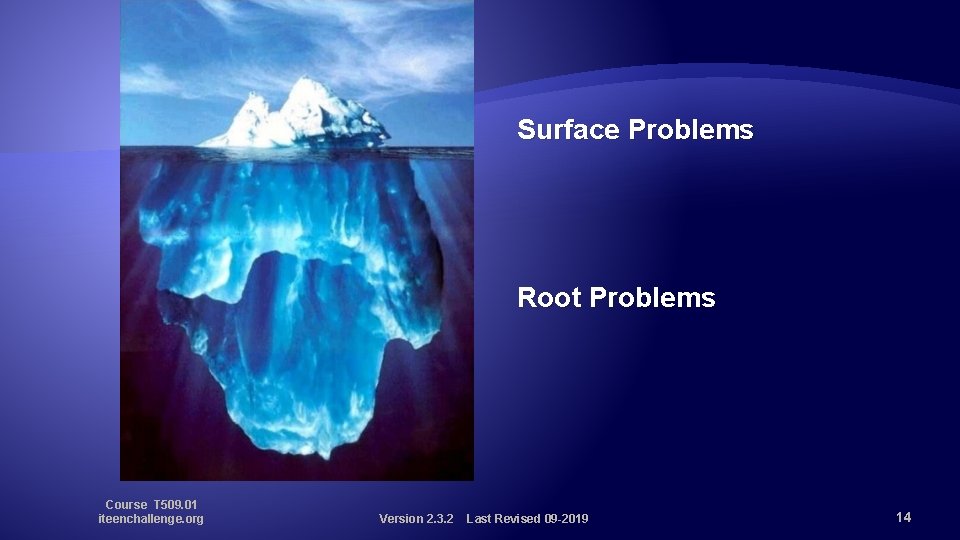 Surface Problems

Root Problems

Course T509.01
iteenchallenge.org

Version 2.3.2 Last Revised 09-2019

14